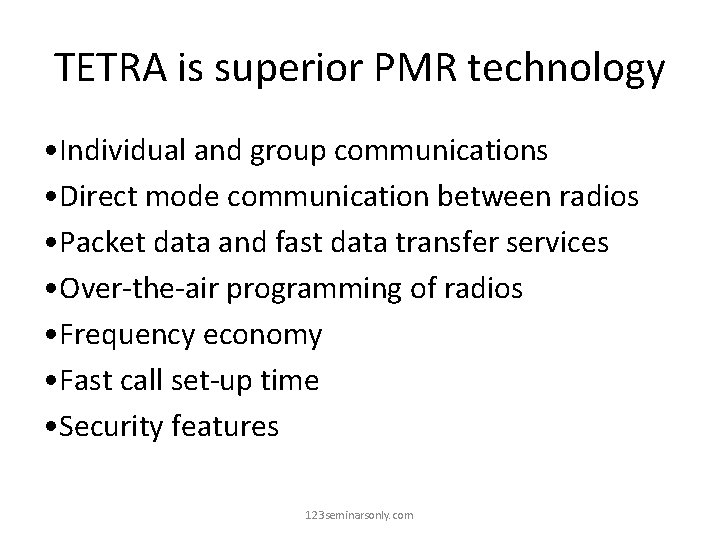 TETRA is superior PMR technology

•Individual and group communications
•Direct mode communication between radios
•Packet data and fast data transfer services
•Over-the-air programming of radios
•Frequency economy
•Fast call set-up time
•Security features

123seminarsonly.com